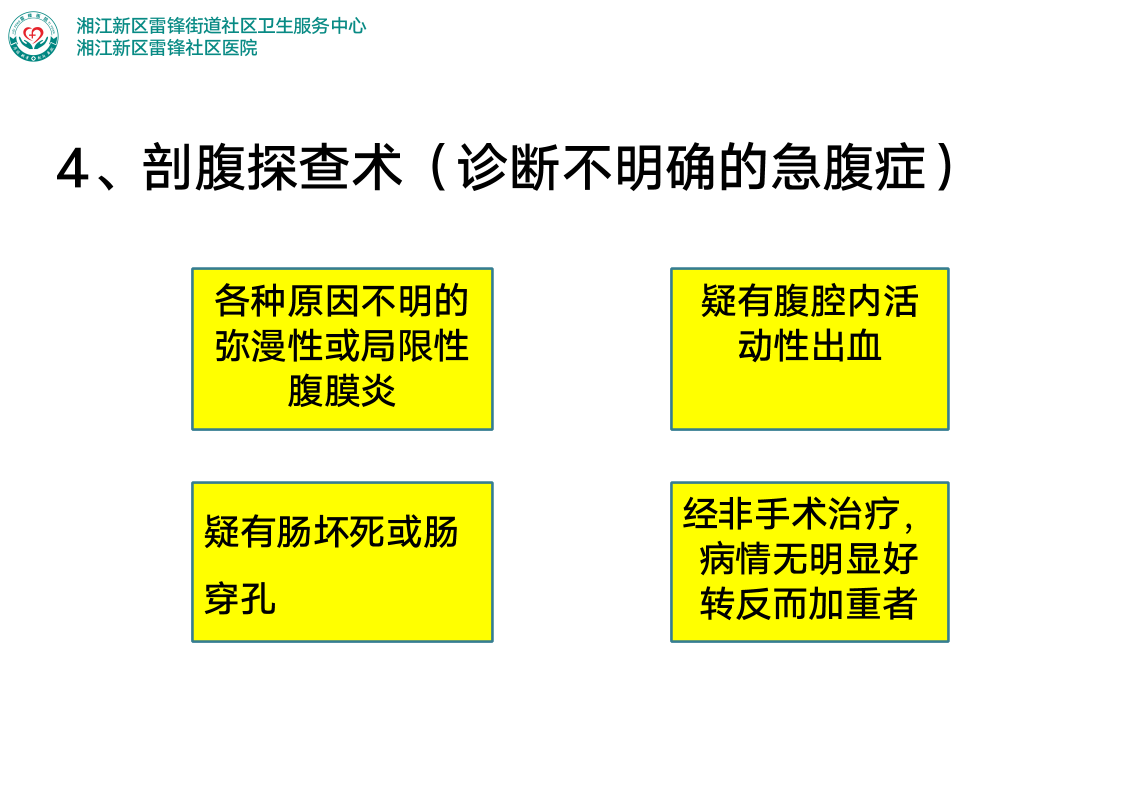 湘江新区雷锋街道社区卫生服务中心
湘江新区雷锋社区医院

4、剖腹探查术（诊断不明确的急腹症）

各种原因不明的弥漫性或局限性腹膜炎

疑有腹腔内活动性出血

疑有肠坏死或肠穿孔

经非手术治疗，病情无明显好转反而加重者